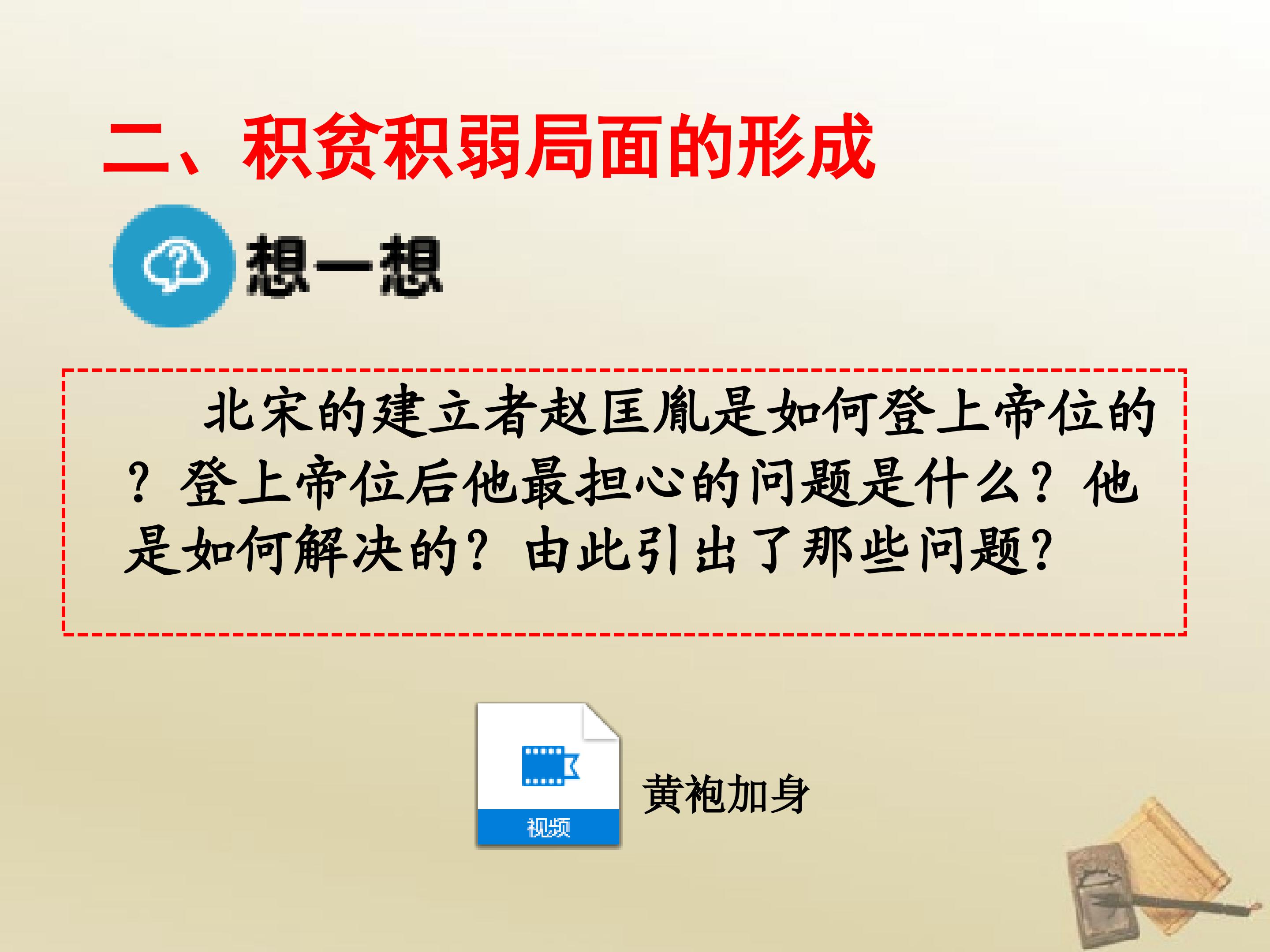 二、积贫积弱局面的形成

想一想

北宋的建立者赵匡胤是如何登上帝位的？登上帝位后他最担心的问题是什么？他是如何解决的？由此引出了那些问题？

视频

黄袍加身